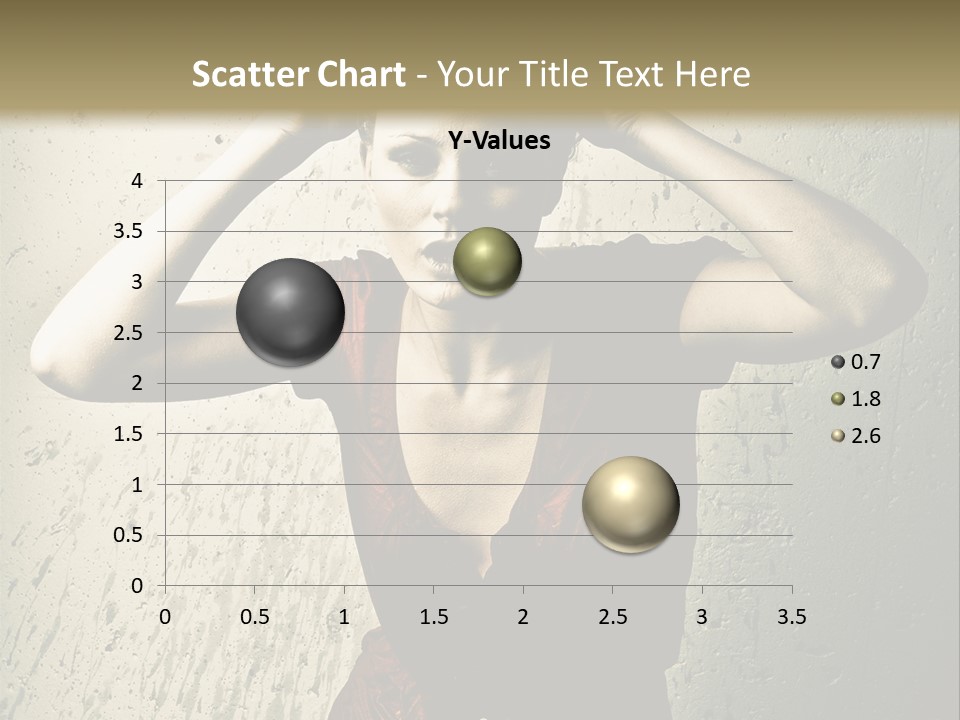 Scatter Chart - Your Title Text Here

Y-Values

4
3.5
3
2.5
2
1.5
1
0.5
0

0
0.5
1
1.5
2
2.5
3
3.5

0.7
1.8
2.6